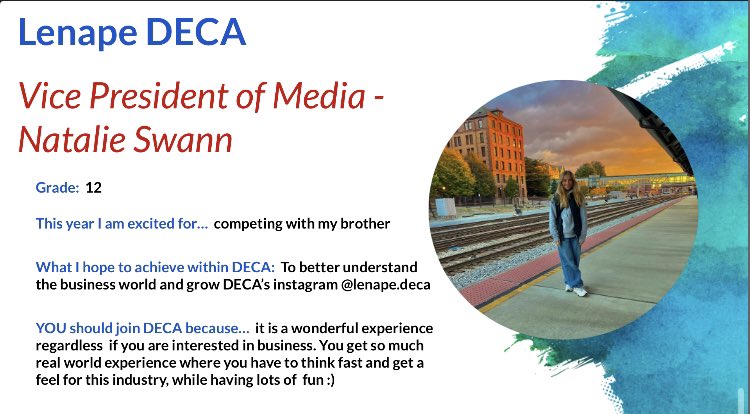 Lenape DECA

Vice President of Media - Natalie Swann

Grade: 12

This year I am excited for... competing with my brother

What I hope to achieve within DECA: To better understand the business world and grow DECA's instagram @lenape.deca

YOU should join DECA because... it is a wonderful experience regardless if you are interested in business. You get so much real world experience where you have to think fast and get a feel for this industry, while having lots of fun :)